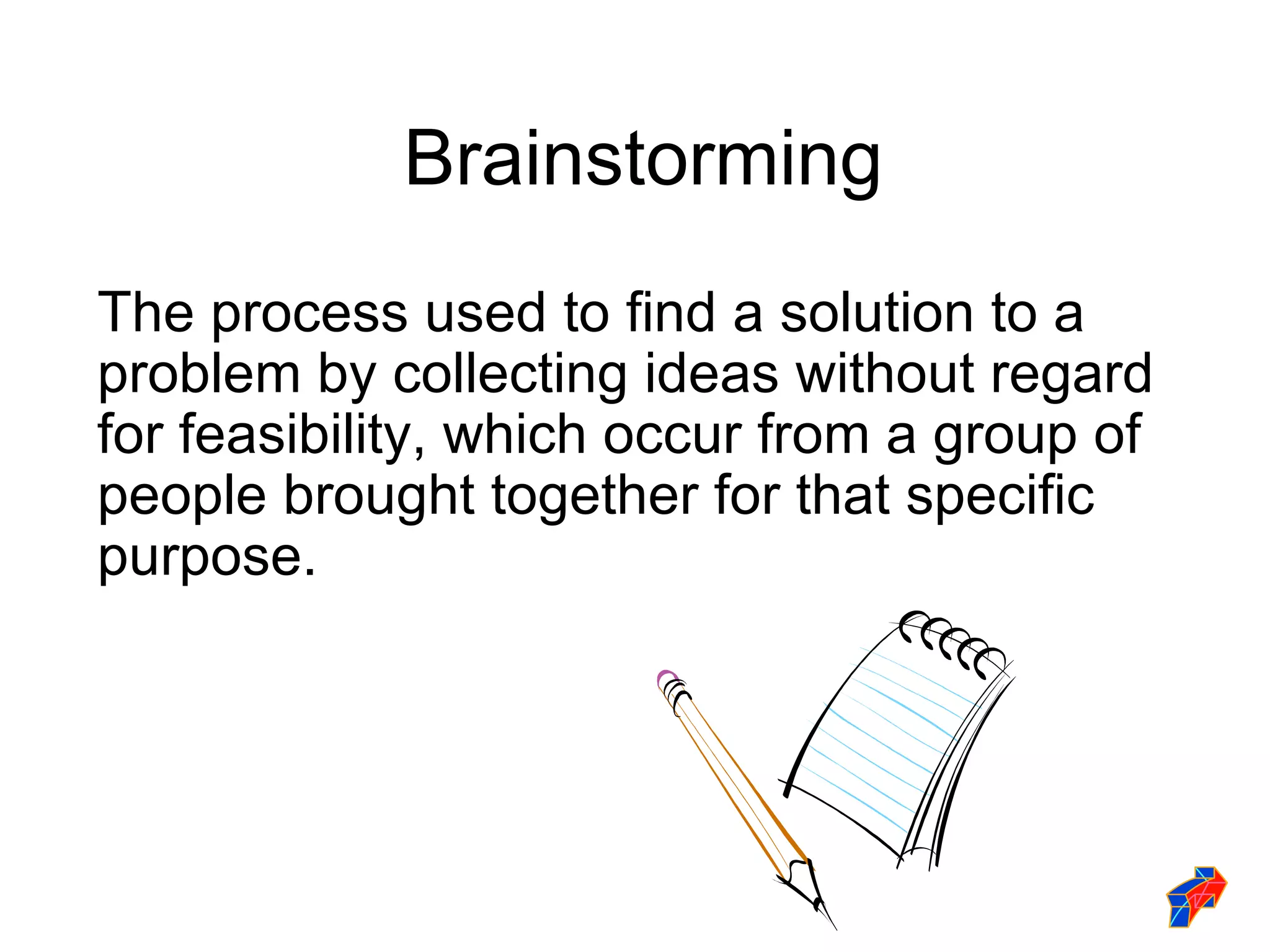 Brainstorming

The process used to find a solution to a problem by collecting ideas without regard for feasibility, which occur from a group of people brought together for that specific purpose.